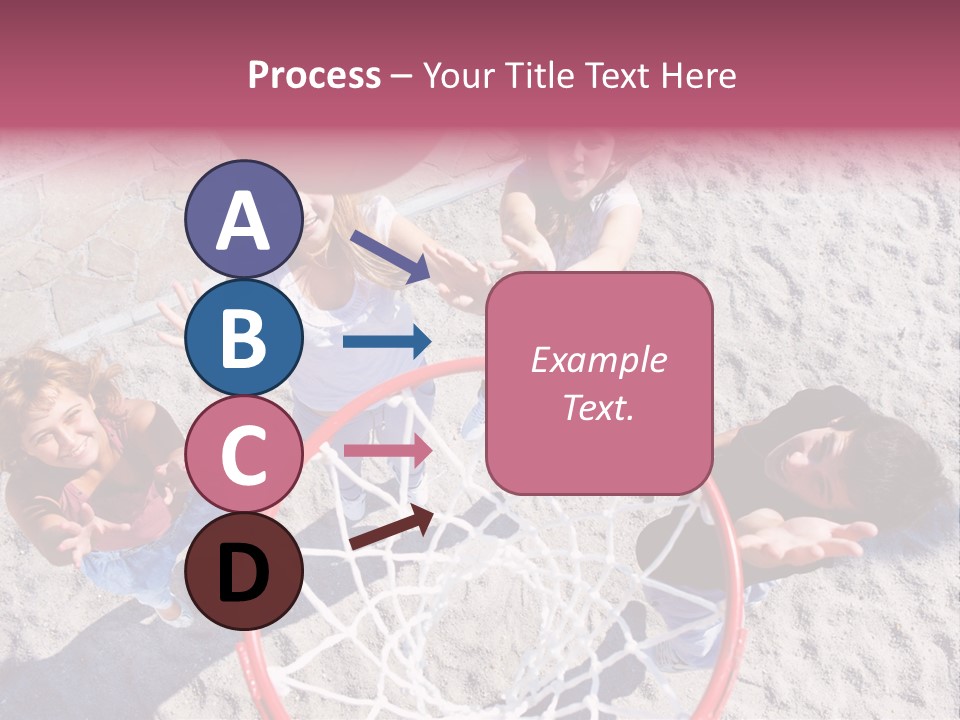 Process – Your Title Text Here

A

B

C

D

Example Text.